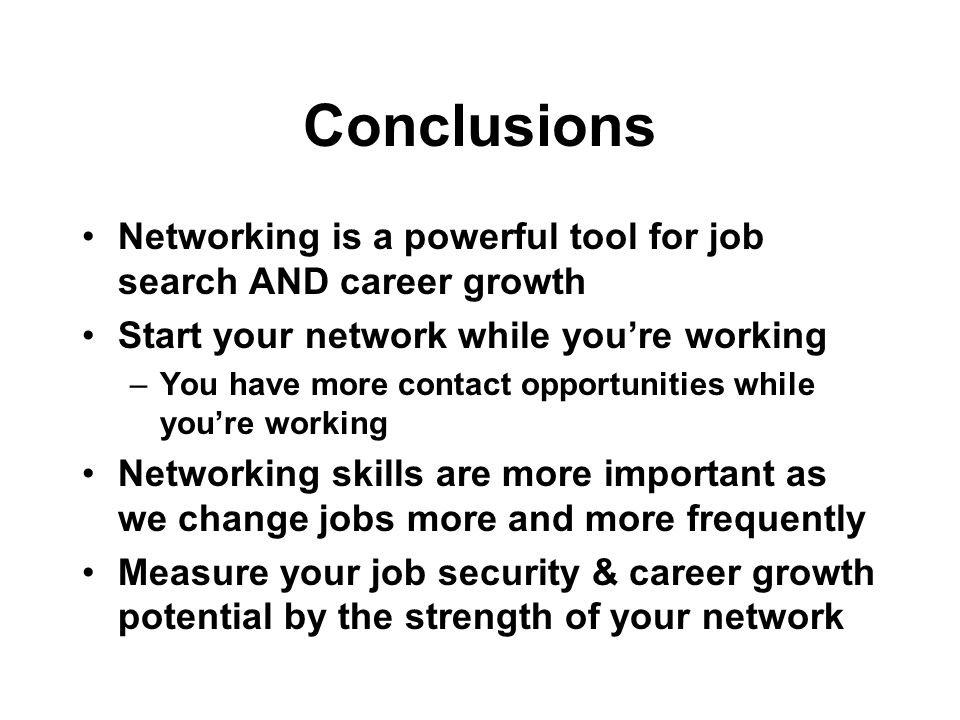 Conclusions

• Networking is a powerful tool for job search AND career growth
• Start your network while you're working
– You have more contact opportunities while you're working
• Networking skills are more important as we change jobs more and more frequently
• Measure your job security & career growth potential by the strength of your network